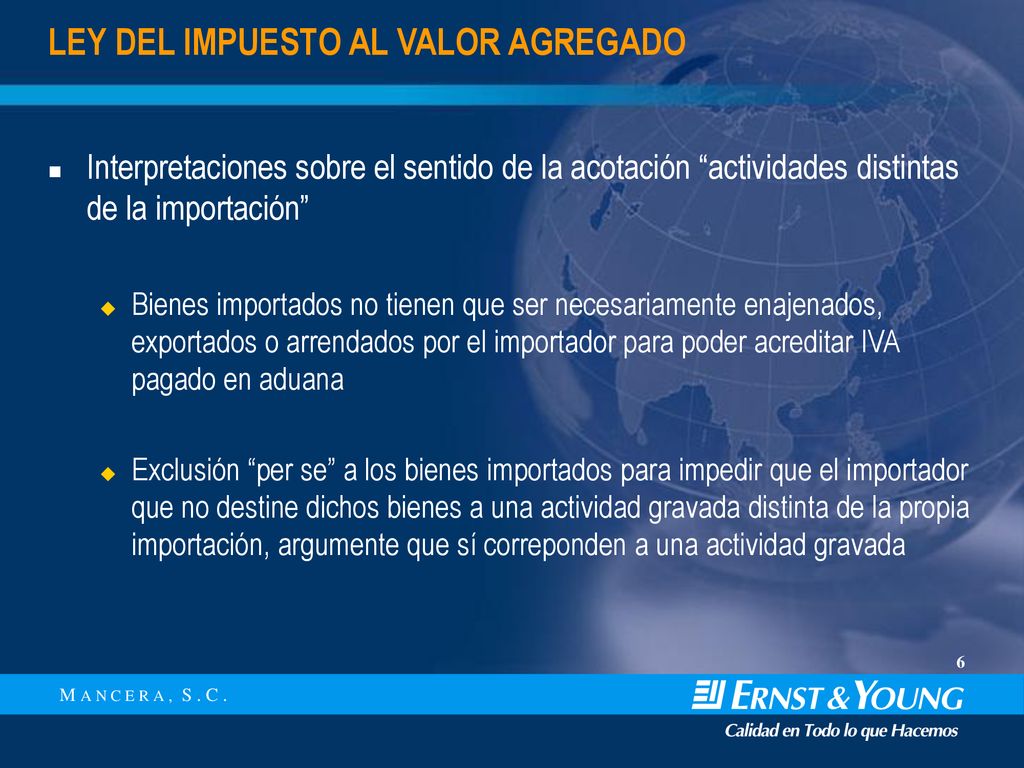 LEY DEL IMPUESTO AL VALOR AGREGADO

Interpretaciones sobre el sentido de la acotación “actividades distintas de la importación”

Bienes importados no tienen que ser necesariamente enajenados, exportados o arrendados por el importador para poder acreditar IVA pagado en aduana

Exclusión “per se” a los bienes importados para impedir que el importador que no destine dichos bienes a una actividad gravada distinta de la propia importación, argumente que sí correponden a una actividad gravada

6

MANCERA, S.C.

ERNST & YOUNG

Calidad en Todo lo que Hacemos